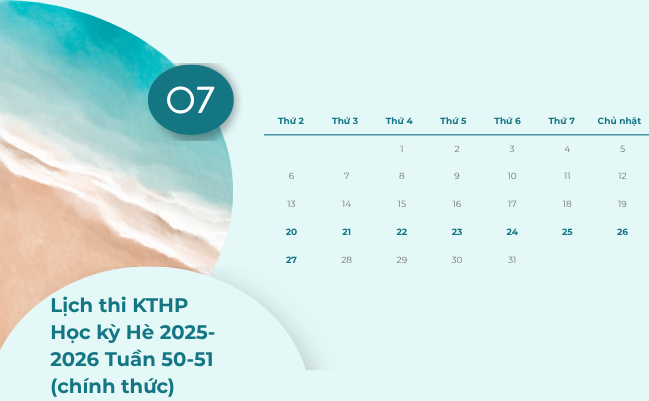 07

| Thứ 2 | Thứ 3 | Thứ 4 | Thứ 5 | Thứ 6 | Thứ 7 | Chủ nhật |
|---|---|---|---|---|---|---|
| | | 1 | 2 | 3 | 4 | 5 |
| 6 | 7 | 8 | 9 | 10 | 11 | 12 |
| 13 | 14 | 15 | 16 | 17 | 18 | 19 |
| 20 | 21 | 22 | 23 | 24 | 25 | 26 |
| 27 | 28 | 29 | 30 | 31 | | |

Lịch thi KTHP Học kỳ Hè 2025-2026 Tuần 50-51 (chính thức)